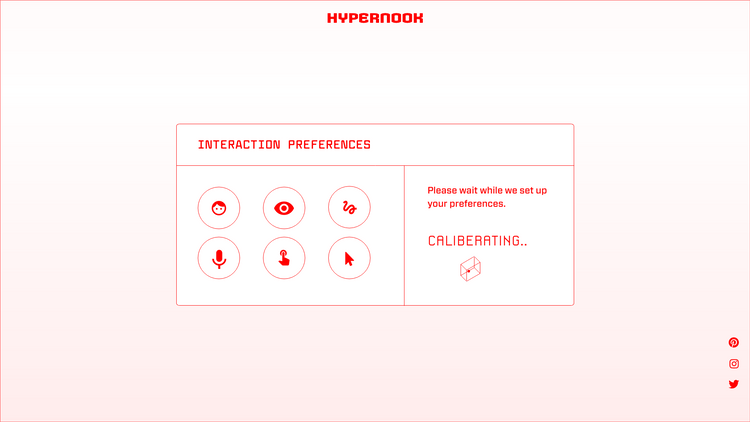 HYPERNOOK

INTERACTION PREFERENCES

Please wait while we set up your preferences.

CALIBERATING..